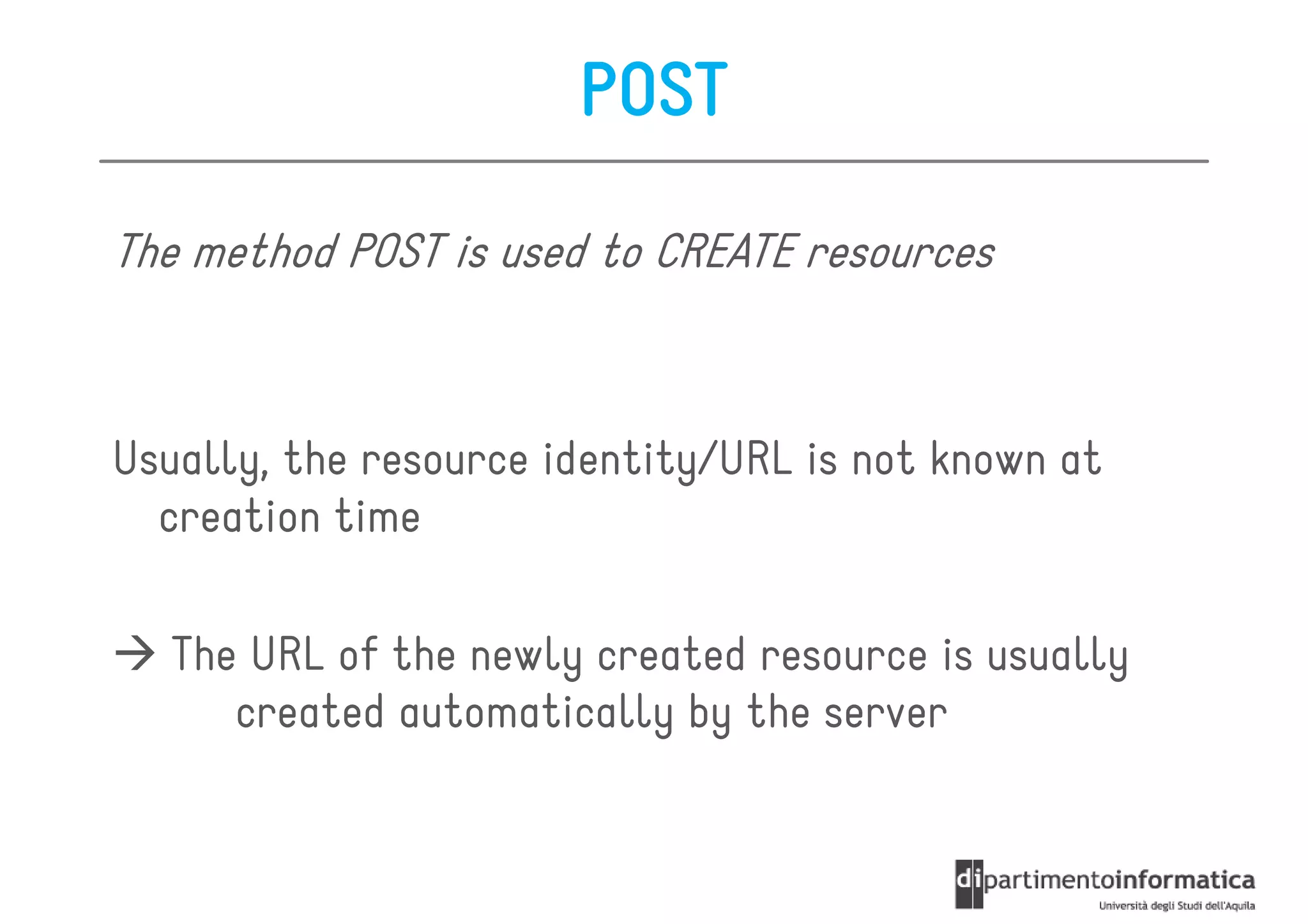 POST

The method POST is used to CREATE resources

Usually, the resource identity/URL is not known at creation time

→ The URL of the newly created resource is usually created automatically by the server

dipartimentoinformatica
Università degli Studi dell'Aquila